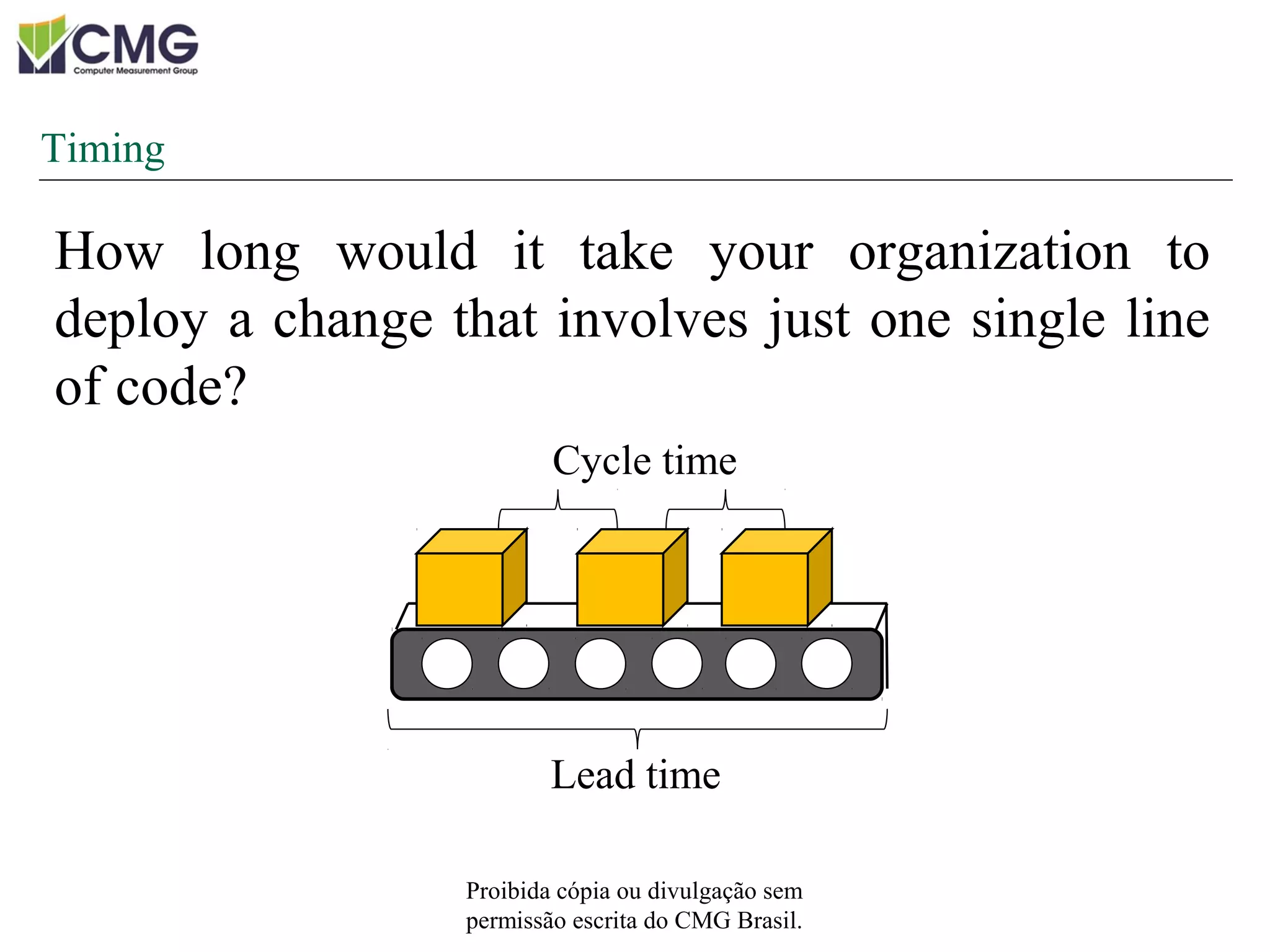 CMG
Computer Measurement Group

Timing

How long would it take your organization to deploy a change that involves just one single line of code?

Cycle time

Lead time

Proibida cópia ou divulgação sem permissão escrita do CMG Brasil.